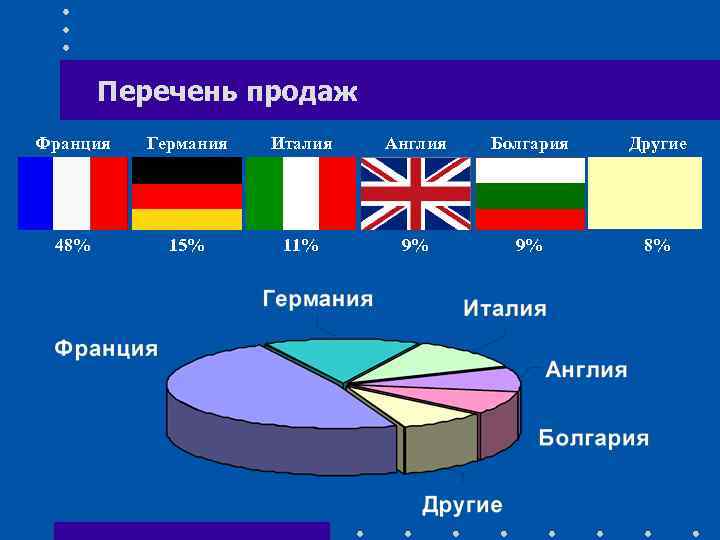 Перечень продаж

| Франция | Германия | Италия | Англия | Болгария | Другие |
|---|---|---|---|---|---|
| 48% | 15% | 11% | 9% | 9% | 8% |

Германия

Италия

Франция

Англия

Болгария

Другие